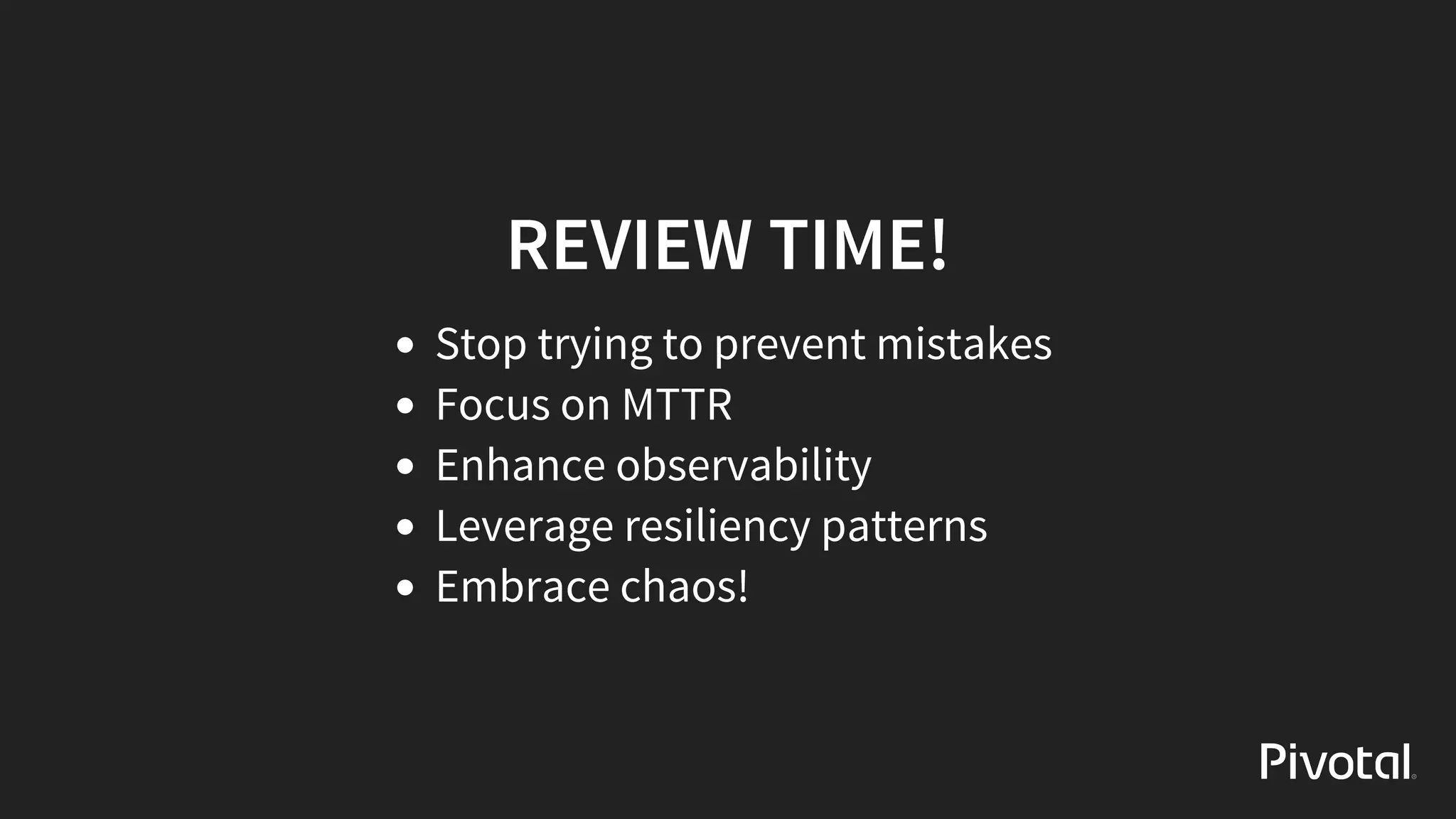 REVIEW TIME!

- Stop trying to prevent mistakes
- Focus on MTTR
- Enhance observability
- Leverage resiliency patterns
- Embrace chaos!

Pivotal